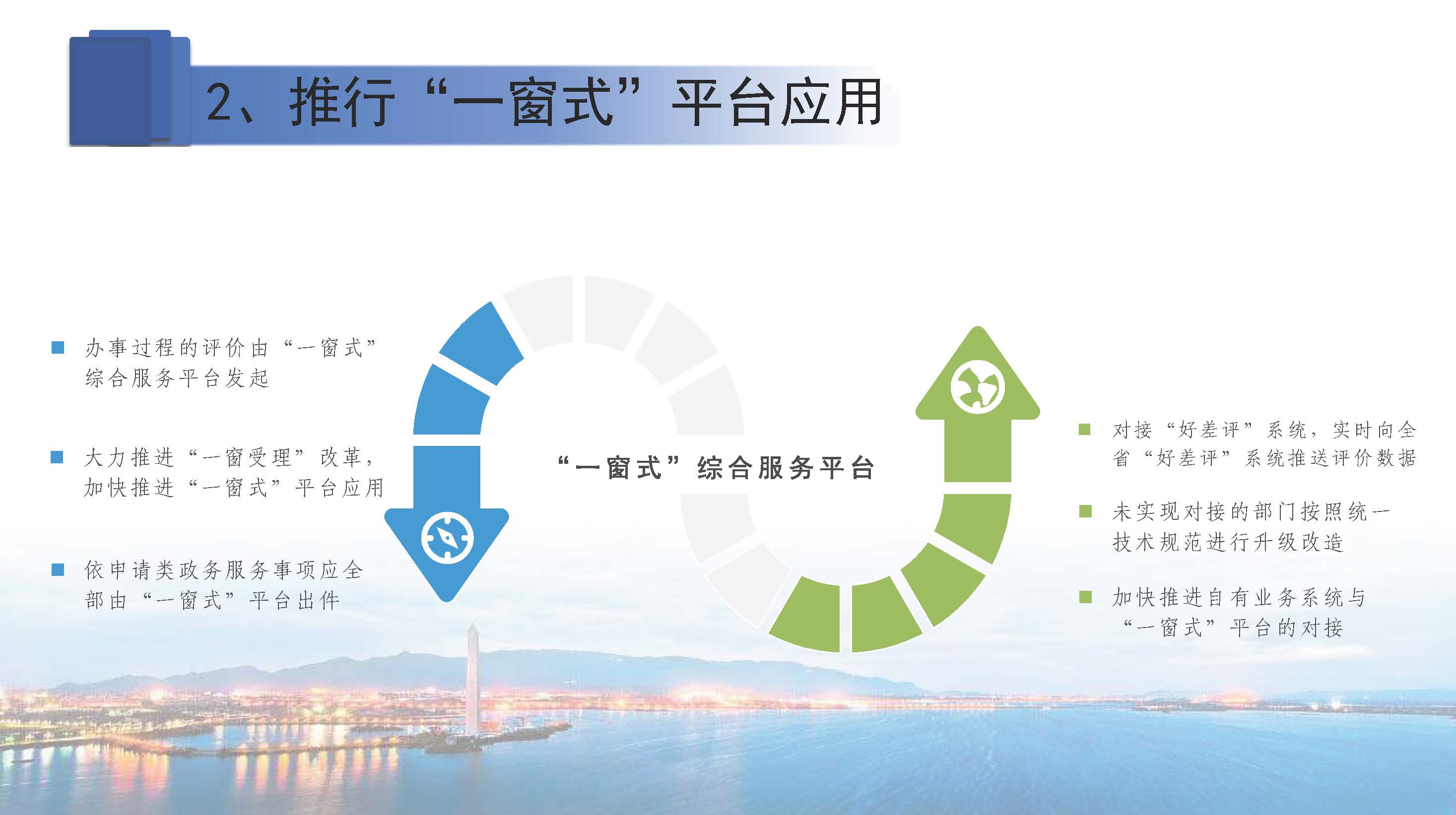 2、推行“一窗式”平台应用

办事过程的评价由“一窗式”综合服务平台发起

大力推进“一窗受理”改革，加快推进“一窗式”平台应用

依申请类政务服务事项应全部由“一窗式”平台出件

“一窗式”综合服务平台

对接“好差评”系统，实时向全省“好差评”系统推送评价数据

未实现对接的部门按照统一技术规范进行升级改造

加快推进自有业务系统与“一窗式”平台的对接